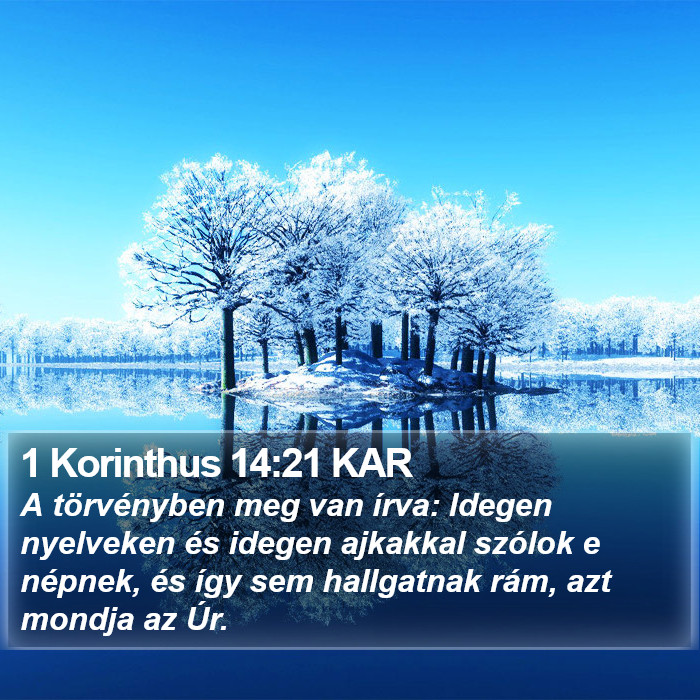 1 Korinthus 14:21 KAR

A törvényben meg van írva: Idegen nyelveken és idegen ajkakkal szólok e népnek, és így sem hallgatnak rám, azt mondja az Úr.